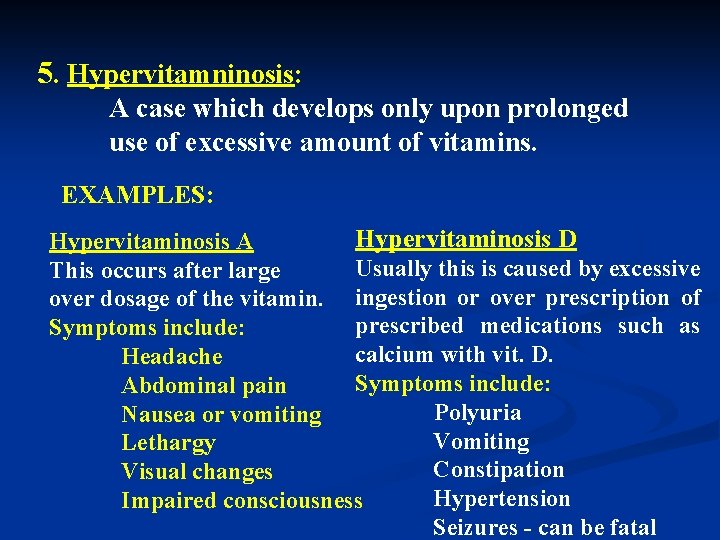 5. Hypervitamninosis:

A case which develops only upon prolonged use of excessive amount of vitamins.

EXAMPLES:

Hypervitaminosis A
This occurs after large over dosage of the vitamin.
Symptoms include:
Headache
Abdominal pain
Nausea or vomiting
Lethargy
Visual changes
Impaired consciousness

Hypervitaminosis D
Usually this is caused by excessive ingestion or over prescription of prescribed medications such as calcium with vit. D.
Symptoms include:
Polyuria
Vomiting
Constipation
Hypertension
Seizures - can be fatal